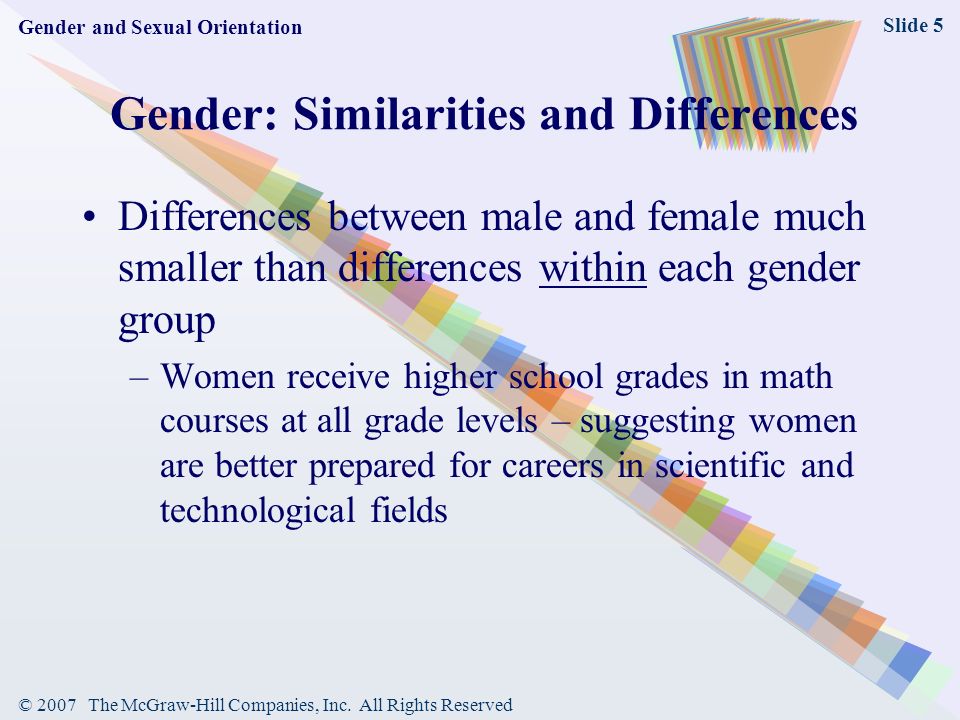 Gender and Sexual Orientation

Slide 5

Gender: Similarities and Differences

• Differences between male and female much smaller than differences within each gender group

– Women receive higher school grades in math courses at all grade levels – suggesting women are better prepared for careers in scientific and technological fields

© 2007 The McGraw-Hill Companies, Inc. All Rights Reserved